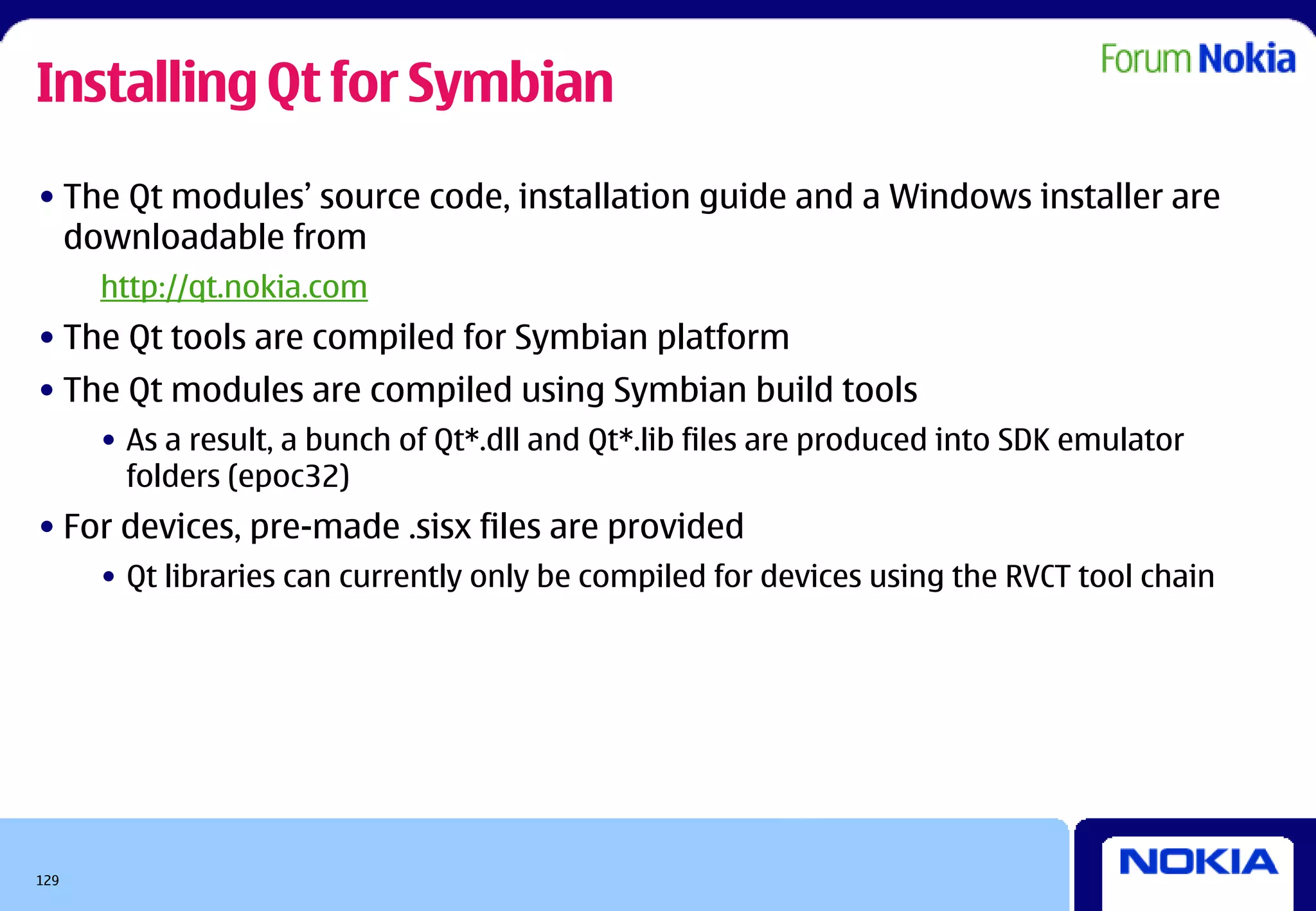 Installing Qt for Symbian

Forum Nokia

• The Qt modules' source code, installation guide and a Windows installer are downloadable from

http://qt.nokia.com

• The Qt tools are compiled for Symbian platform

• The Qt modules are compiled using Symbian build tools

• As a result, a bunch of Qt*.dll and Qt*.lib files are produced into SDK emulator folders (epoc32)

• For devices, pre-made .sisx files are provided

• Qt libraries can currently only be compiled for devices using the RVCT tool chain

129

NOKIA